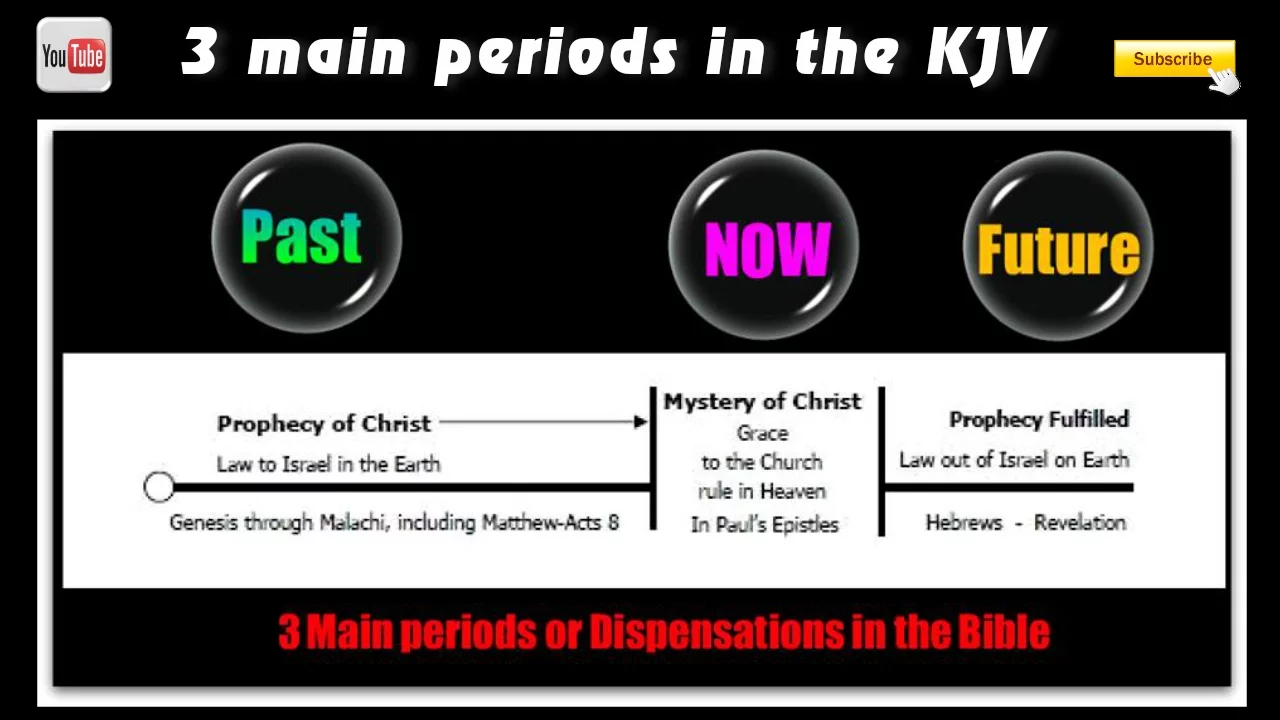 YouTube

3 main periods in the KJV

Subscribe

Past

NOW

Future

Prophecy of Christ

Law to Israel in the Earth

Genesis through Malachi, including Matthew-Acts 8

Mystery of Christ
Grace
to the Church
rule in Heaven
In Paul's Epistles

Prophecy Fulfilled
Law out of Israel on Earth

Hebrews - Revelation

3 Main periods or Dispensations in the Bible